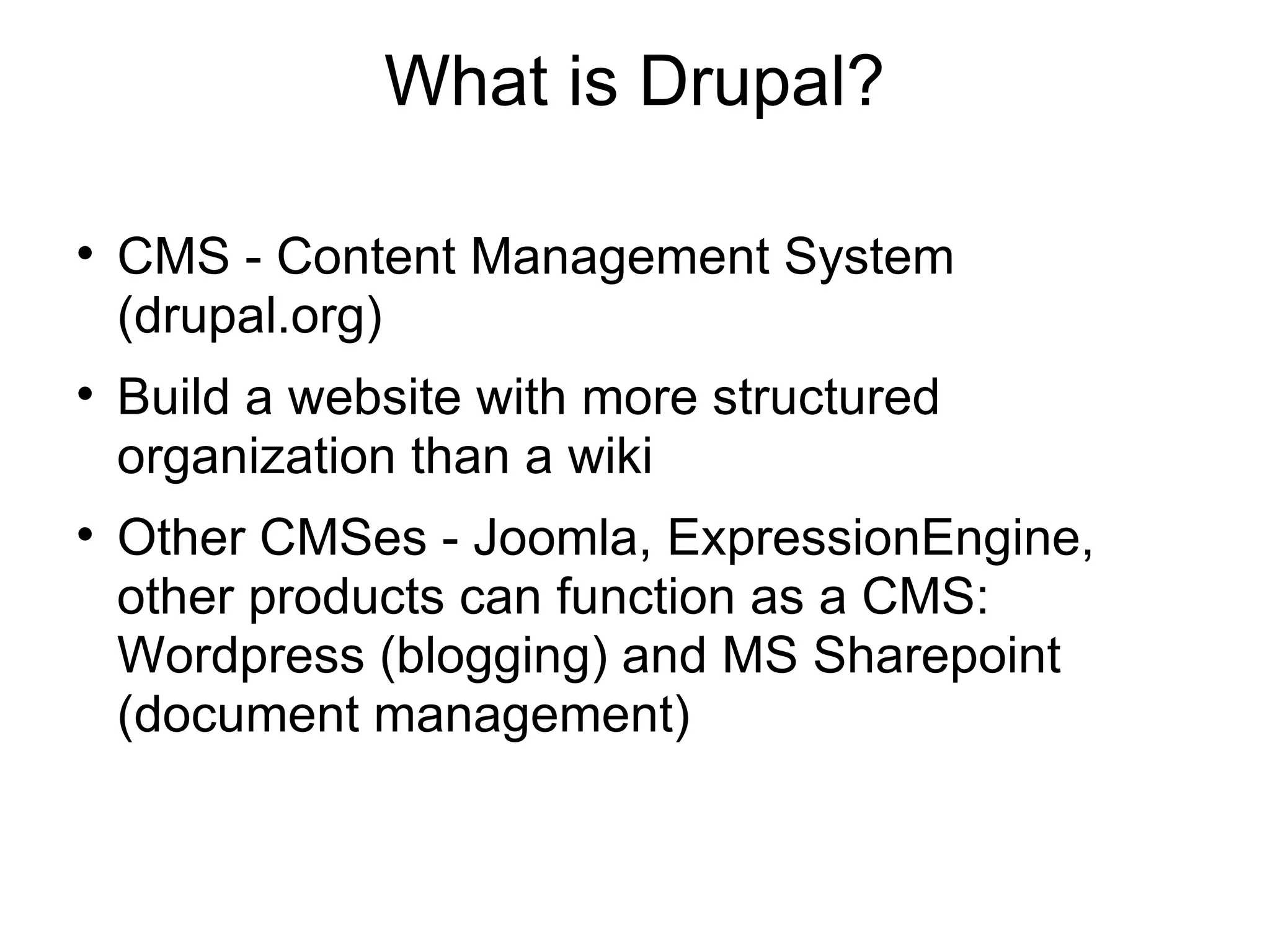 What is Drupal?

• CMS - Content Management System (drupal.org)

• Build a website with more structured organization than a wiki

• Other CMSes - Joomla, ExpressionEngine, other products can function as a CMS: Wordpress (blogging) and MS Sharepoint (document management)